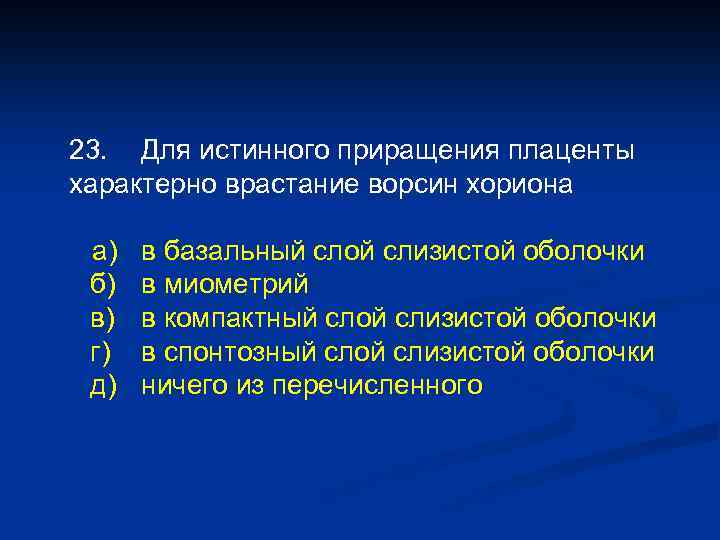 23. Для истинного приращения плаценты характерно врастание ворсин хориона

а) в базальный слой слизистой оболочки
б) в миометрий
в) в компактный слой слизистой оболочки
г) в спонтозный слой слизистой оболочки
д) ничего из перечисленного